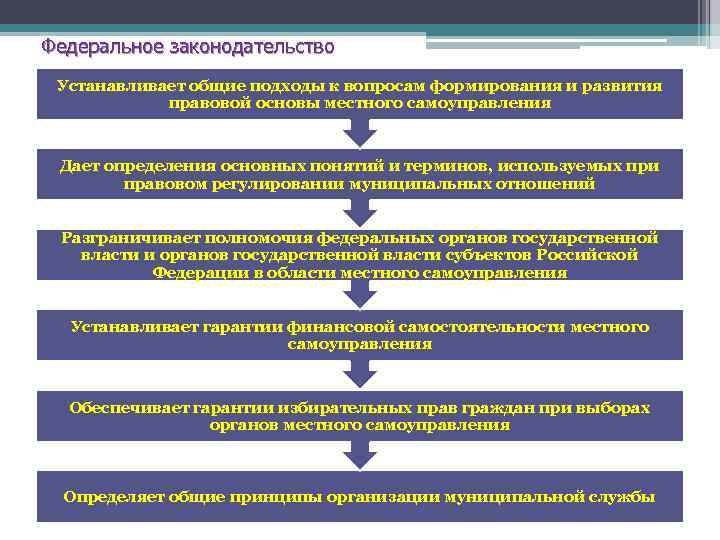 Федеральное законодательство

Устанавливает общие подходы к вопросам формирования и развития правовой основы местного самоуправления

Дает определения основных понятий и терминов, используемых при правовом регулировании муниципальных отношений

Разграничивает полномочия федеральных органов государственной власти и органов государственной власти субъектов Российской Федерации в области местного самоуправления

Устанавливает гарантии финансовой самостоятельности местного самоуправления

Обеспечивает гарантии избирательных прав граждан при выборах органов местного самоуправления

Определяет общие принципы организации муниципальной службы